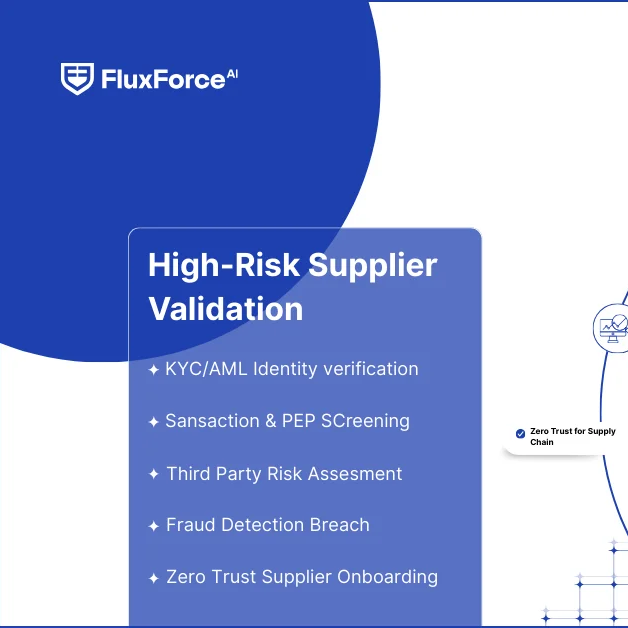 FluxForce AI

High-Risk Supplier Validation

✦ KYC/AML Identity verification

✦ Sansaction & PEP SCreening

✦ Third Party Risk Assesment

✦ Fraud Detection Breach

✦ Zero Trust Supplier Onboarding

Zero Trust for Supply Chain